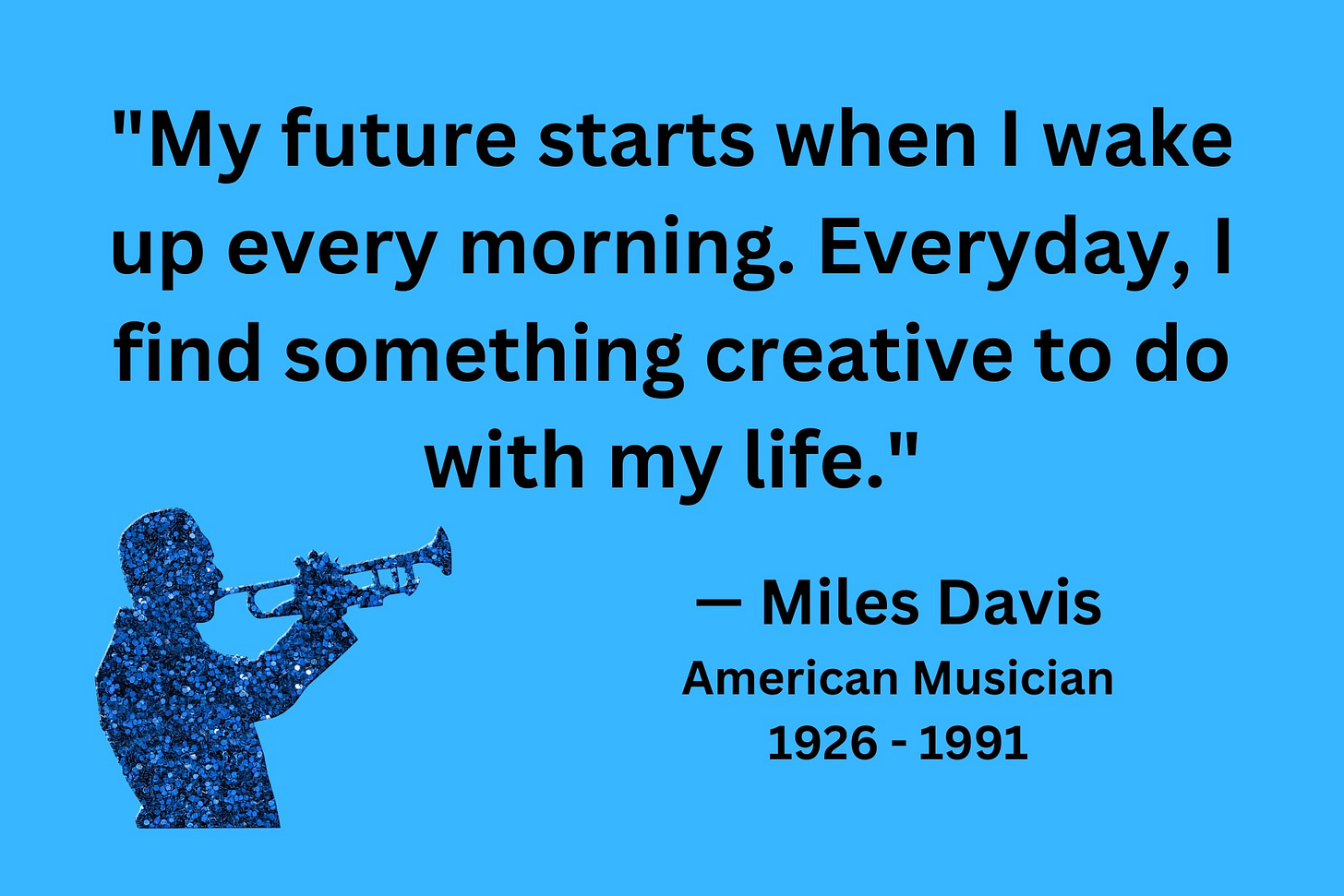 "My future starts when I wake up every morning. Everyday, I find something creative to do with my life."

— Miles Davis
American Musician
1926 - 1991